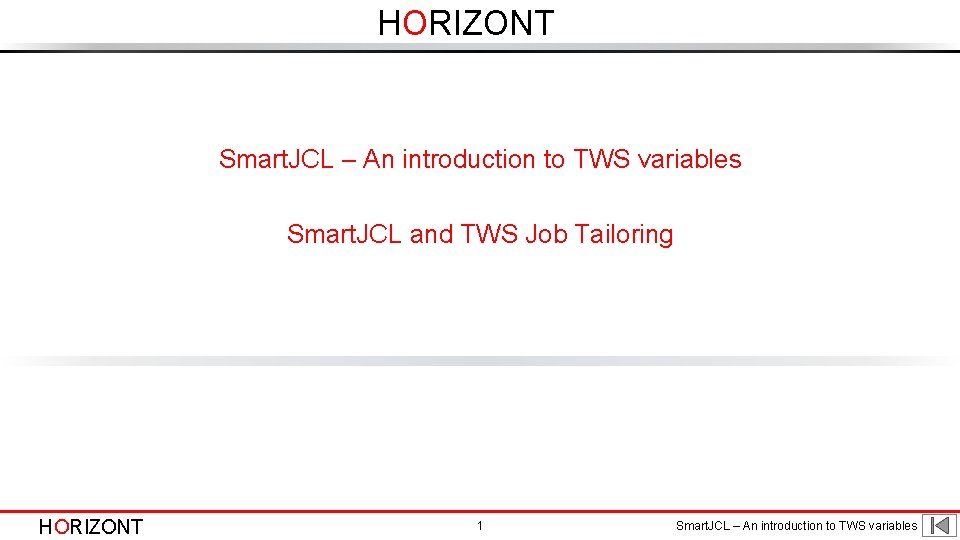 HORIZONT

SmartJCL – An introduction to TWS variables

SmartJCL and TWS Job Tailoring

HORIZONT

1

SmartJCL – An introduction to TWS variables